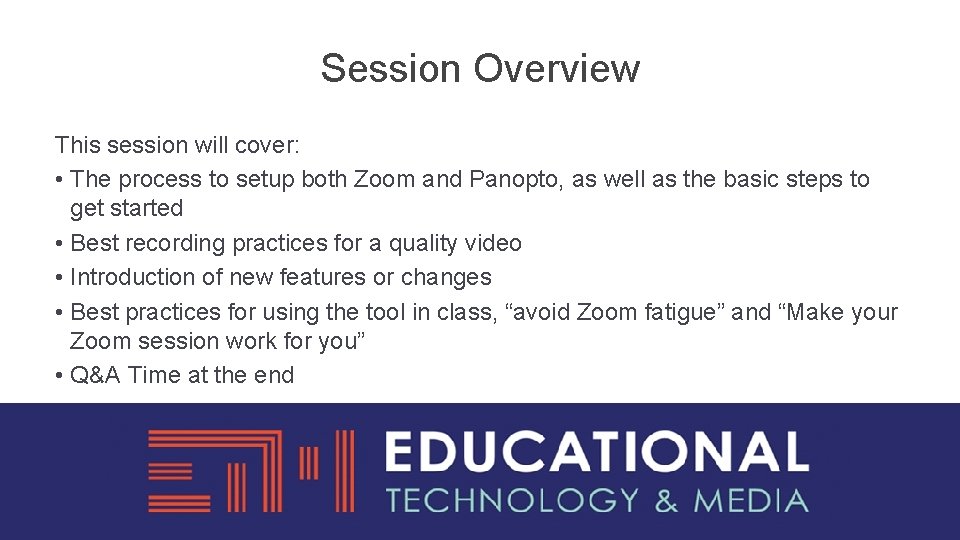 Session Overview

This session will cover:
• The process to setup both Zoom and Panopto, as well as the basic steps to get started
• Best recording practices for a quality video
• Introduction of new features or changes
• Best practices for using the tool in class, “avoid Zoom fatigue” and “Make your Zoom session work for you”
• Q&A Time at the end

EDUCATIONAL
TECHNOLOGY & MEDIA